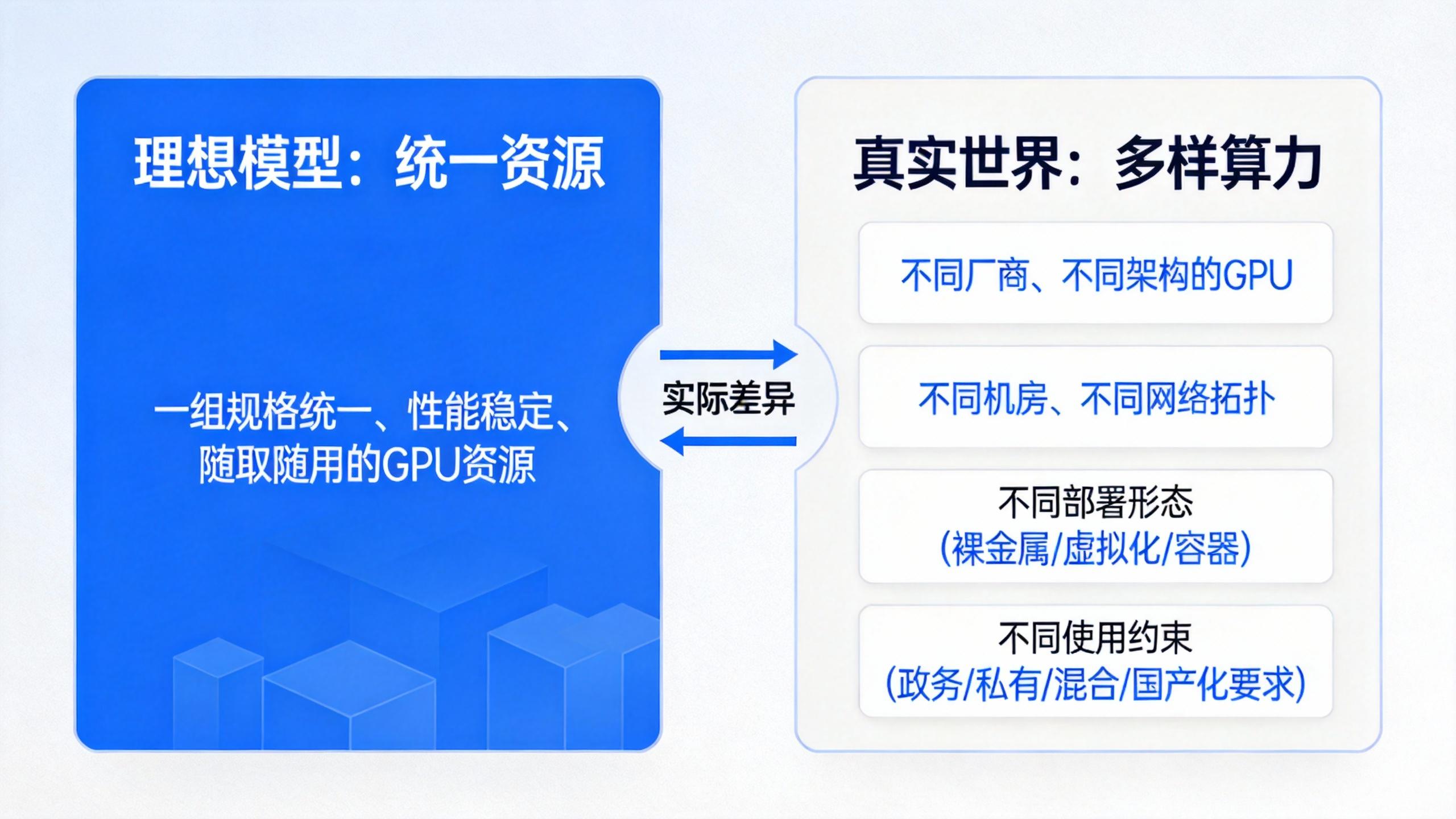 理想模型：统一资源

一组规格统一、性能稳定、随取随用的GPU资源

实际差异

真实世界：多样算力

不同厂商、不同架构的GPU

不同机房、不同网络拓扑

不同部署形态
(裸金属/虚拟化/容器)

不同使用约束
(政务/私有/混合/国产化要求)